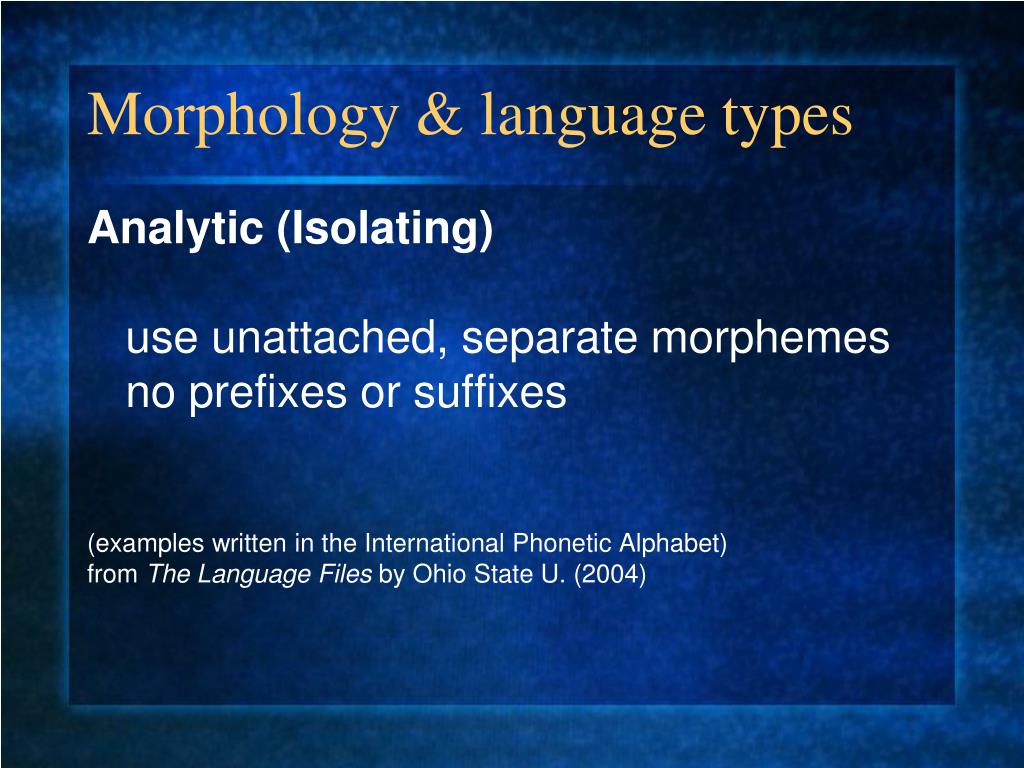 Morphology & language types

Analytic (Isolating)

use unattached, separate morphemes
no prefixes or suffixes

(examples written in the International Phonetic Alphabet)
from The Language Files by Ohio State U. (2004)